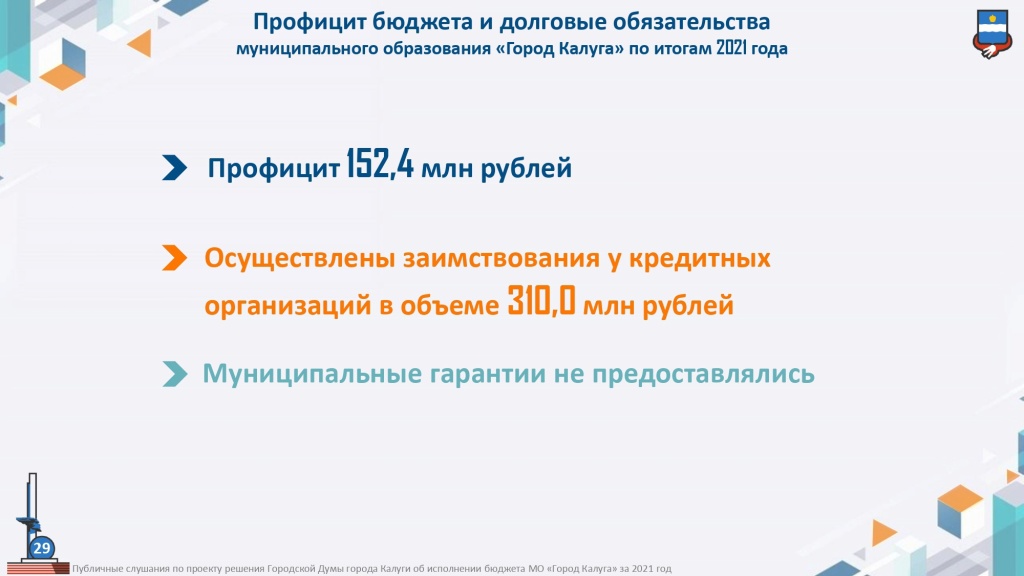 Профицит бюджета и долговые обязательства
муниципального образования «Город Калуга» по итогам 2021 года

Профицит 152,4 млн рублей

Осуществлены заимствования у кредитных организаций в объеме 310,0 млн рублей

Муниципальные гарантии не предоставлялись

29

Публичные слушания по проекту решения Городской Думы города Калуги об исполнении бюджета МО «Город Калуга» за 2021 год